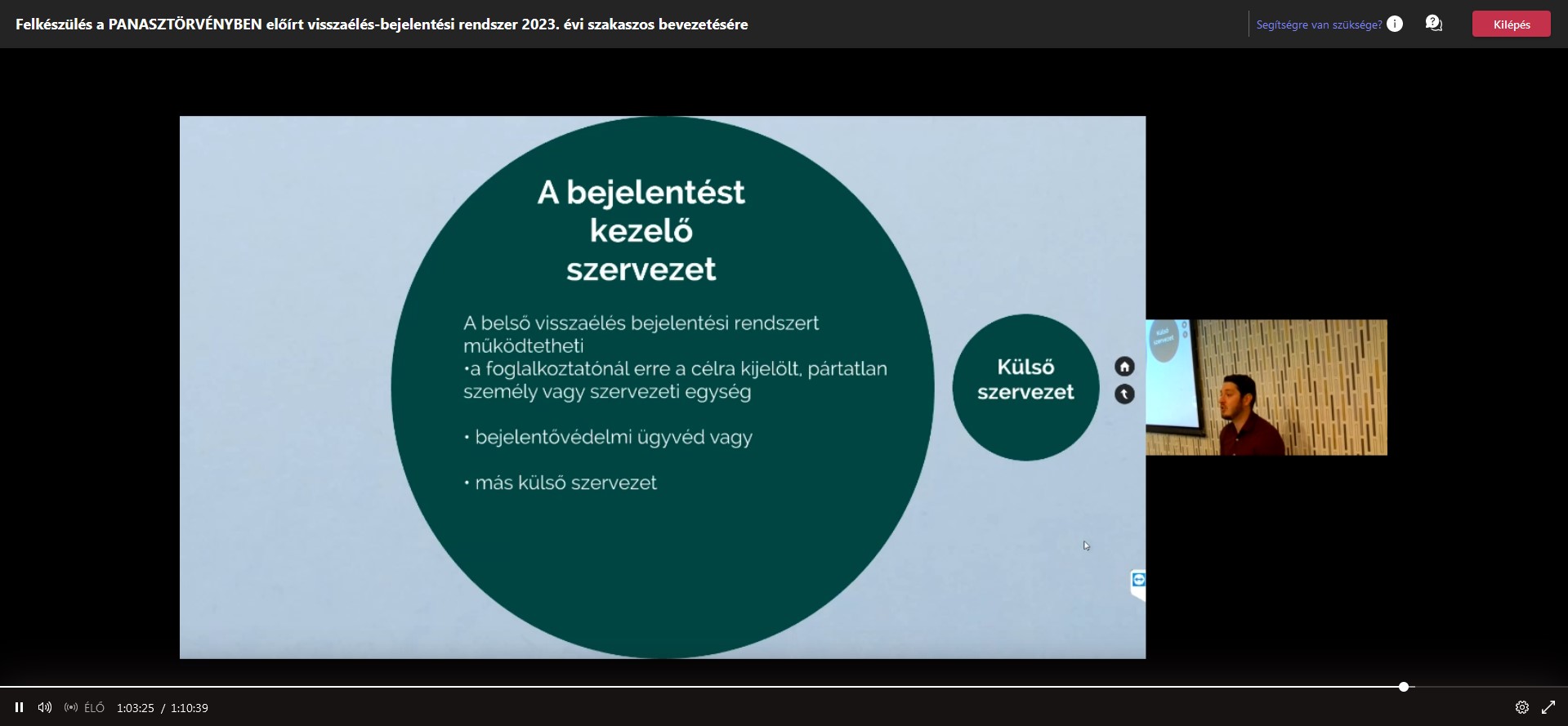 Felkészülés a PANASZTÖRVÉNYBEN előírt visszaélés-bejelentési rendszer 2023. évi szakaszos bevezetésére

Segítségre van szüksége?

Kilépés

A bejelentést kezelő szervezet

A belső visszaélés bejelentési rendszert működtetheti
•a foglalkoztatónál erre a célra kijelölt, pártatlan személy vagy szervezeti egység

• bejelentővédelmi ügyvéd vagy

• más külső szervezet

Külső szervezet

ÉLŐ 1:03:25 / 1:10:39